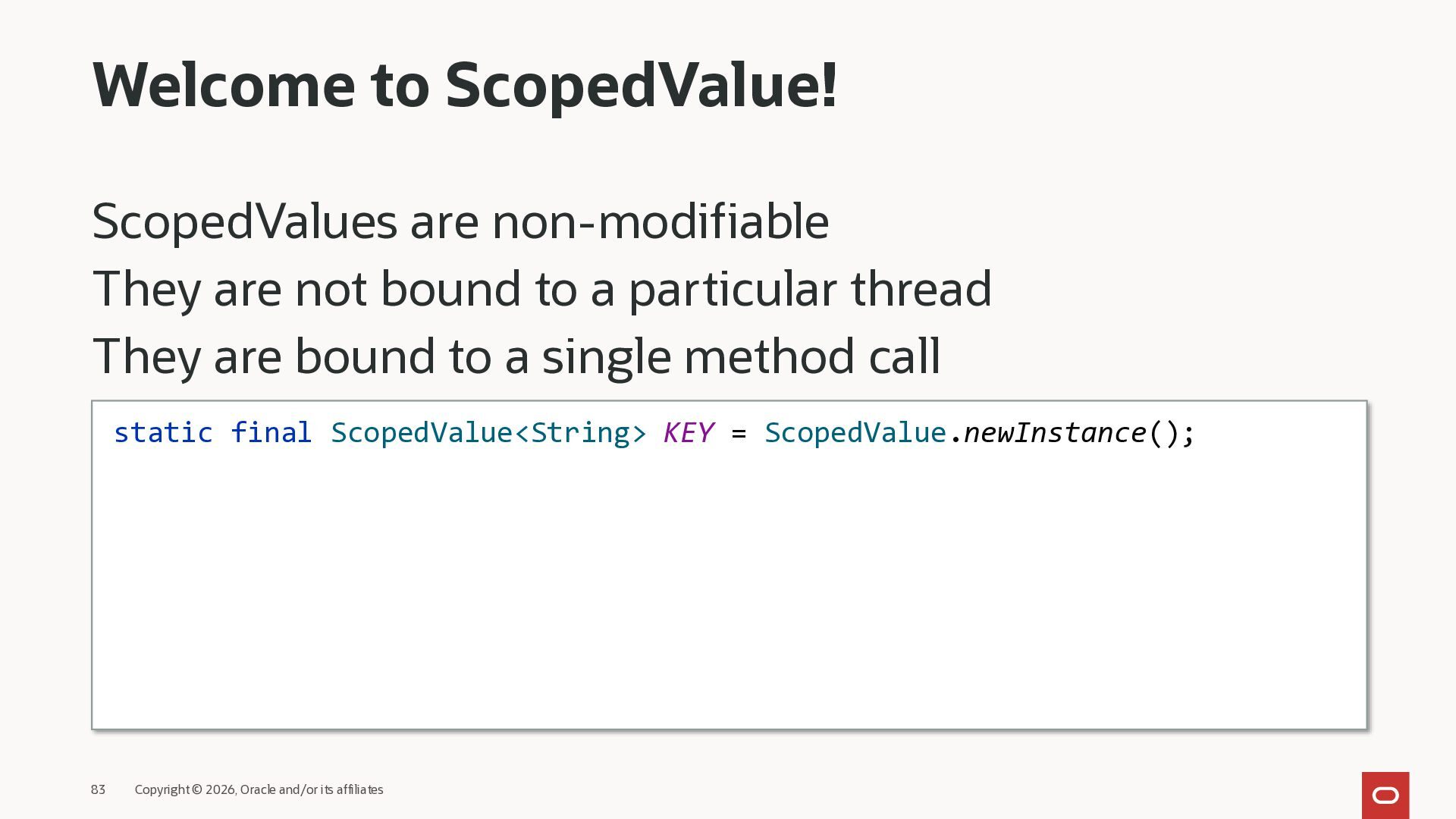 Welcome to ScopedValue!

ScopedValues are non-modifiable
They are not bound to a particular thread
They are bound to a single method call

static final ScopedValue<String> KEY = ScopedValue.newInstance();

83 Copyright © 2026, Oracle and/or its affiliates